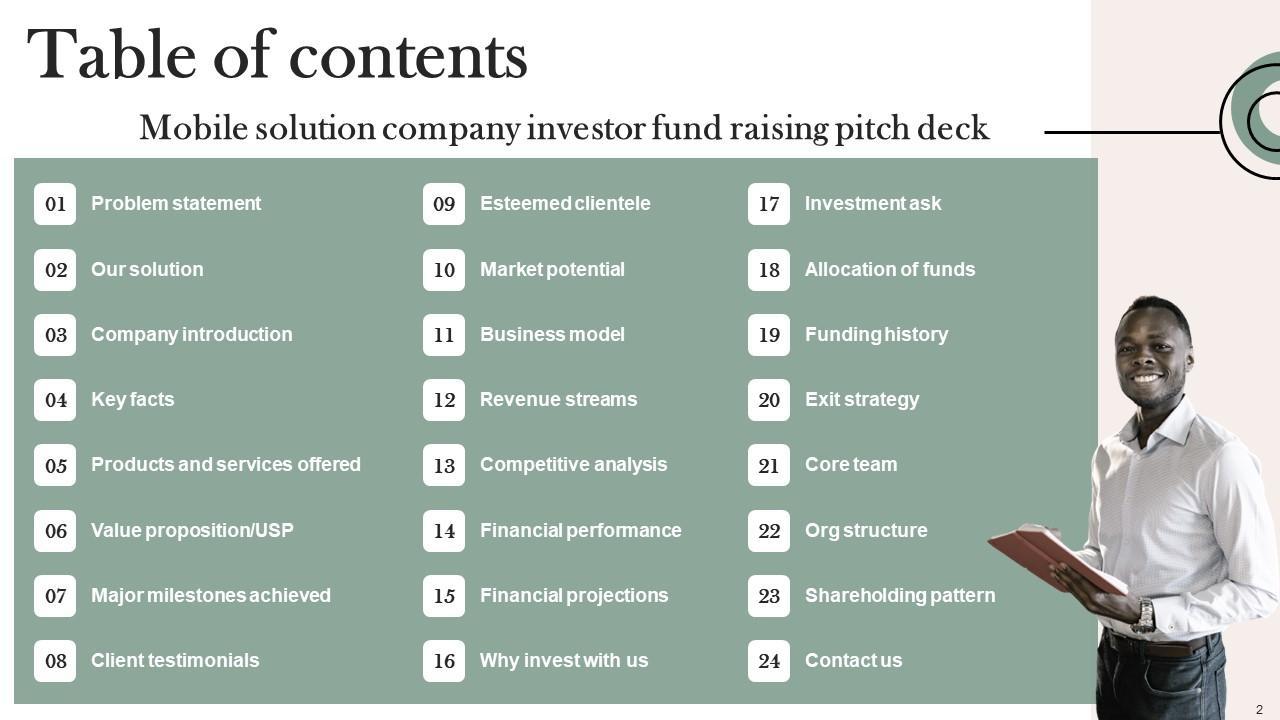 Table of contents

Mobile solution company investor fund raising pitch deck

01 Problem statement
02 Our solution
03 Company introduction
04 Key facts
05 Products and services offered
06 Value proposition/USP
07 Major milestones achieved
08 Client testimonials

09 Esteemed clientele
10 Market potential
11 Business model
12 Revenue streams
13 Competitive analysis
14 Financial performance
15 Financial projections
16 Why invest with us

17 Investment ask
18 Allocation of funds
19 Funding history
20 Exit strategy
21 Core team
22 Org structure
23 Shareholding pattern
24 Contact us

2